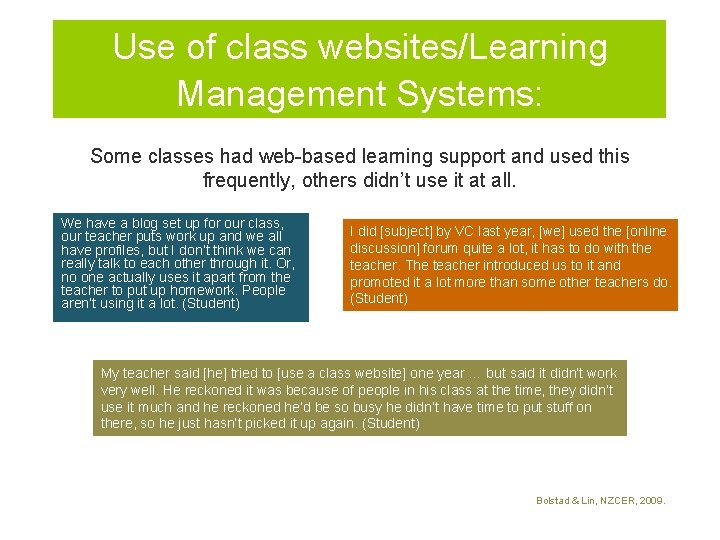 Use of class websites/Learning Management Systems:

Some classes had web-based learning support and used this frequently, others didn't use it at all.

We have a blog set up for our class, our teacher puts work up and we all have profiles, but I don't think we can really talk to each other through it. Or, no one actually uses it apart from the teacher to put up homework. People aren't using it a lot. (Student)

I did [subject] by VC last year, [we] used the [online discussion] forum quite a lot, it has to do with the teacher. The teacher introduced us to it and promoted it a lot more than some other teachers do. (Student)

My teacher said [he] tried to [use a class website] one year ... but said it didn't work very well. He reckoned it was because of people in his class at the time, they didn't use it much and he reckoned he'd be so busy he didn't have time to put stuff on there, so he just hasn't picked it up again. (Student)

Bolstad & Lin, NZCER, 2009.